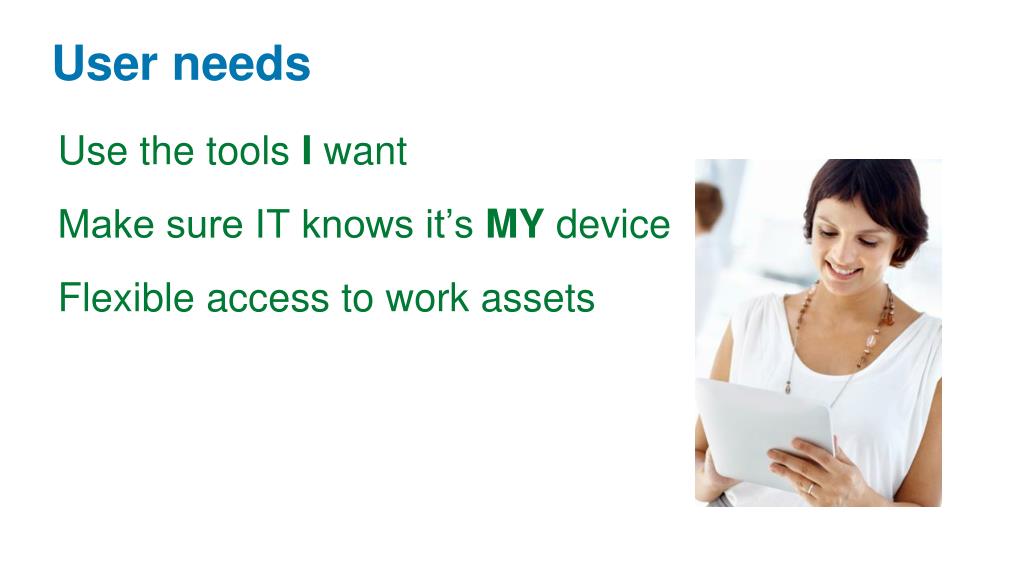 User needs

Use the tools I want

Make sure IT knows it’s MY device

Flexible access to work assets